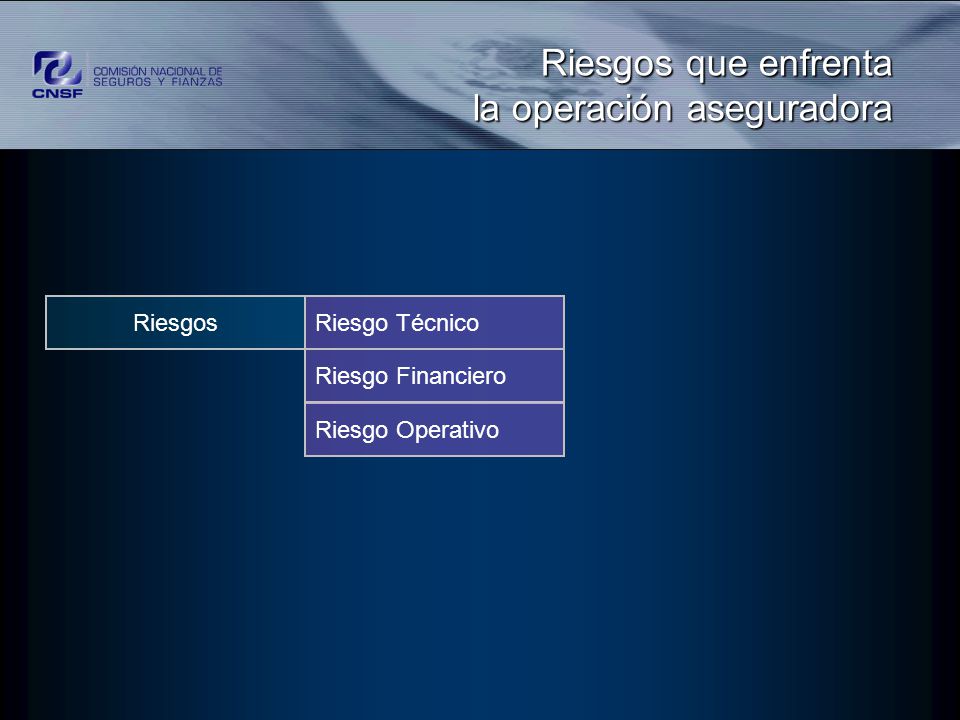 CNSF
COMISIÓN NACIONAL DE SEGUROS Y FIANZAS

Riesgos que enfrenta la operación aseguradora

| Riesgos | Riesgo Técnico |
|---|---|
| | Riesgo Financiero |
| | Riesgo Operativo |